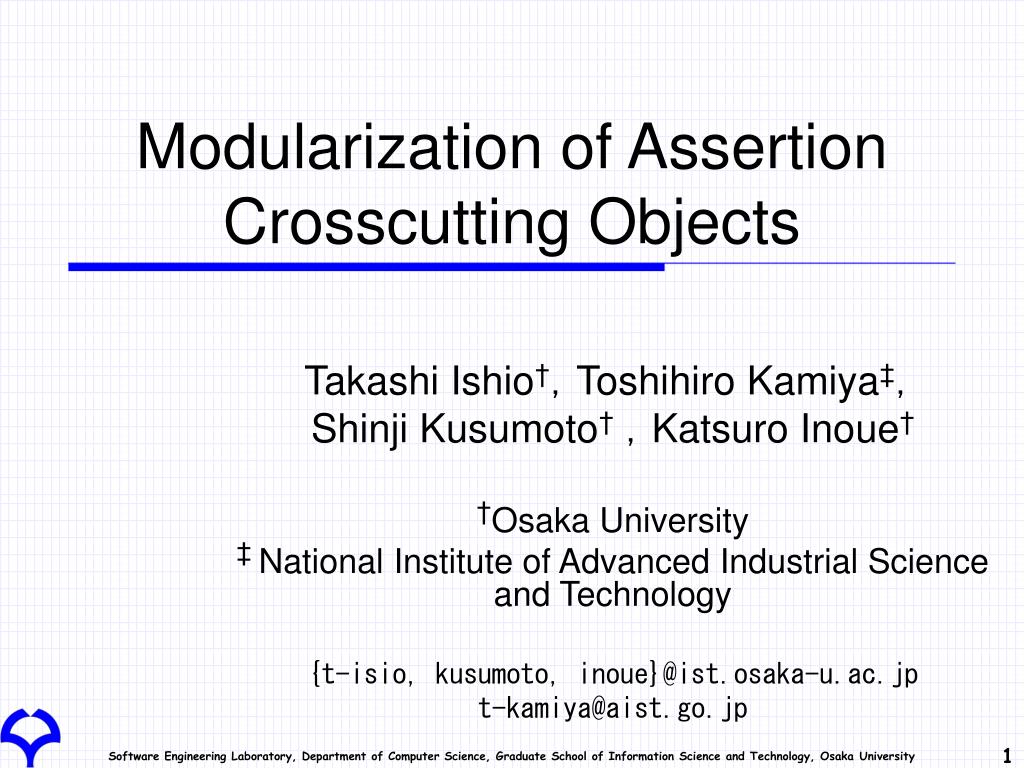 Modularization of Assertion Crosscutting Objects

Takashi Ishio†, Toshihiro Kamiya‡, Shinji Kusumoto† , Katsuro Inoue†

†Osaka University
‡ National Institute of Advanced Industrial Science and Technology

{t-isio, kusumoto, inoue}@ist.osaka-u.ac.jp
t-kamiya@aist.go.jp

Software Engineering Laboratory, Department of Computer Science, Graduate School of Information Science and Technology, Osaka University

1